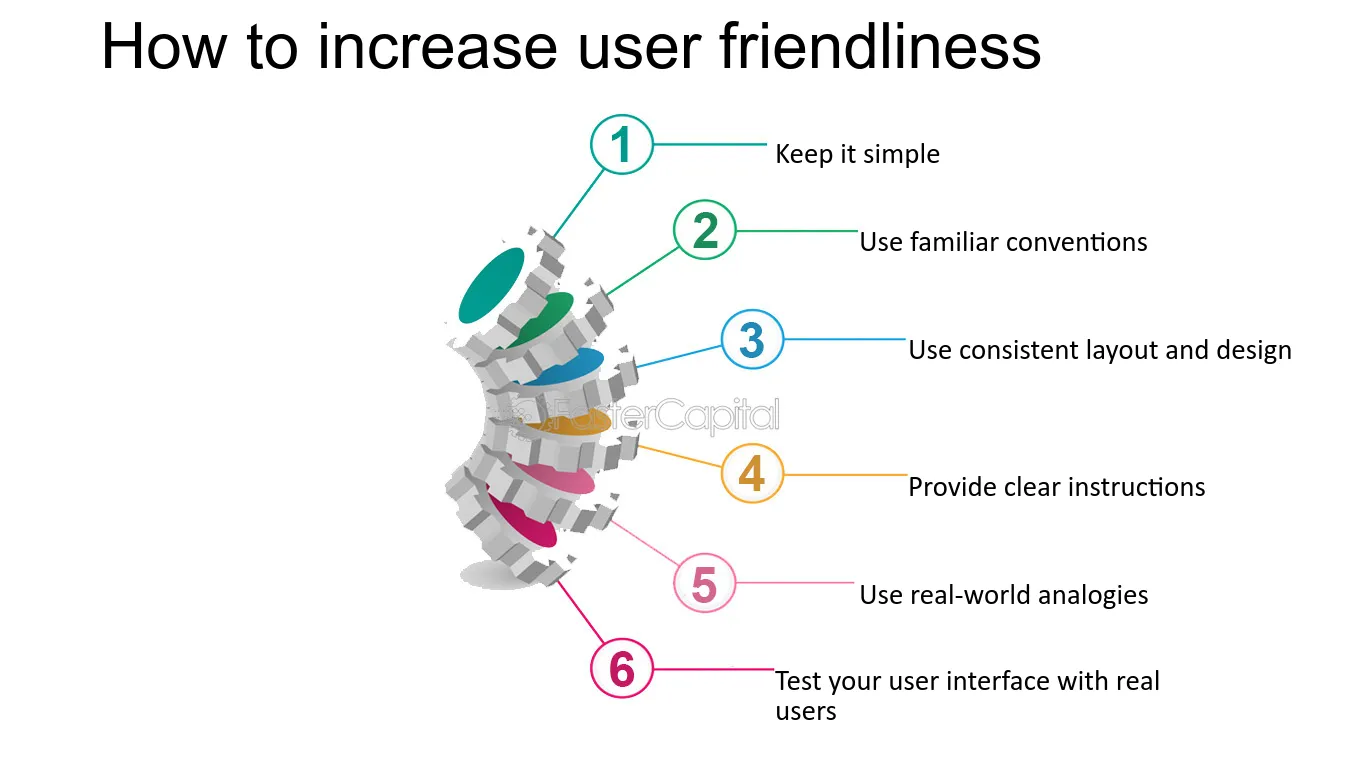 How to increase user friendliness

1

Keep it simple

2

Use familiar conventions

3

Use consistent layout and design

4

Provide clear instructions

5

Use real-world analogies

6

Test your user interface with real users

FasterCapital